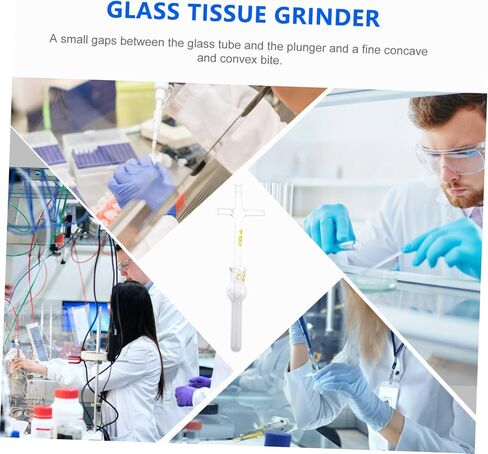 GLASS TISSUE GRINDER

A small gaps between the glass tube and the plunger and a fine concave and convex bite.